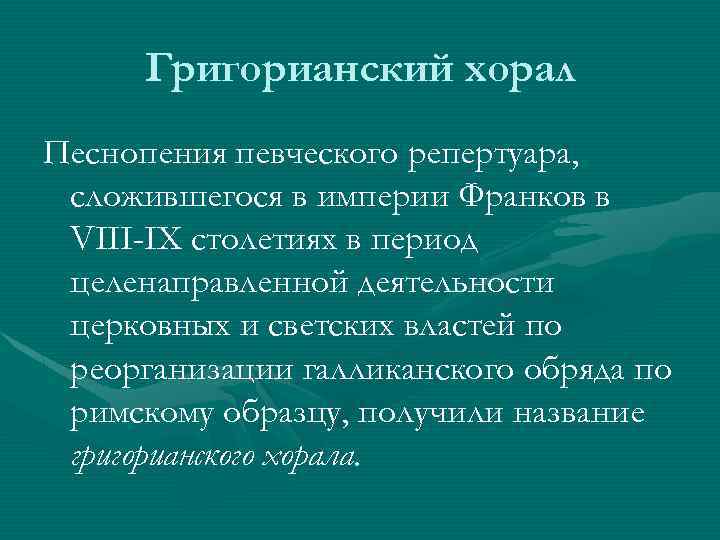 Григорианский хорал

Песнопения певческого репертуара, сложившегося в империи Франков в VIII-IX столетиях в период целенаправленной деятельности церковных и светских властей по реорганизации галликанского обряда по римскому образцу, получили название григорианского хорала.